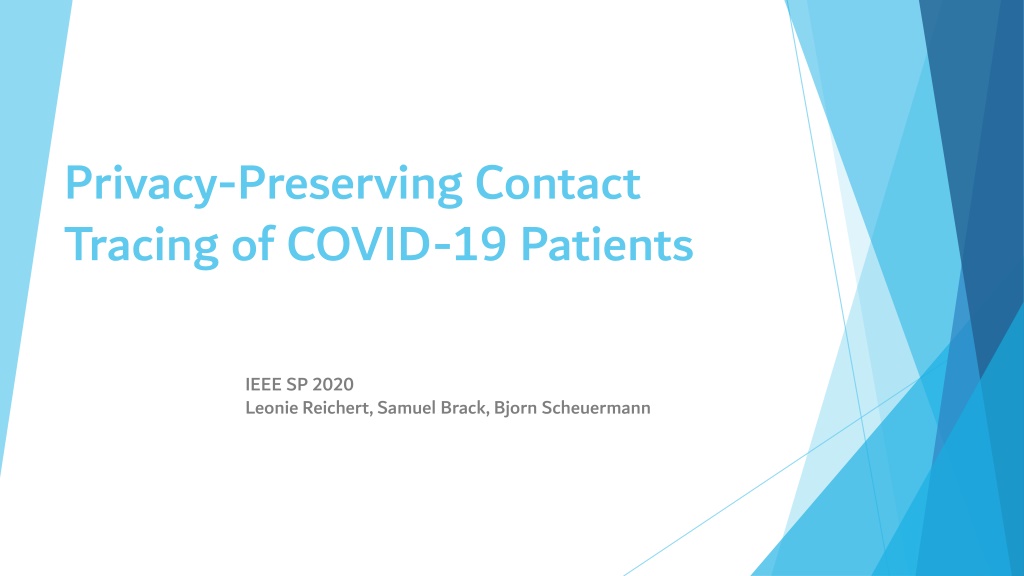 Privacy-Preserving Contact Tracing of COVID-19 Patients

IEEE SP 2020
Leonie Reichert, Samuel Brack, Bjorn Scheuermann